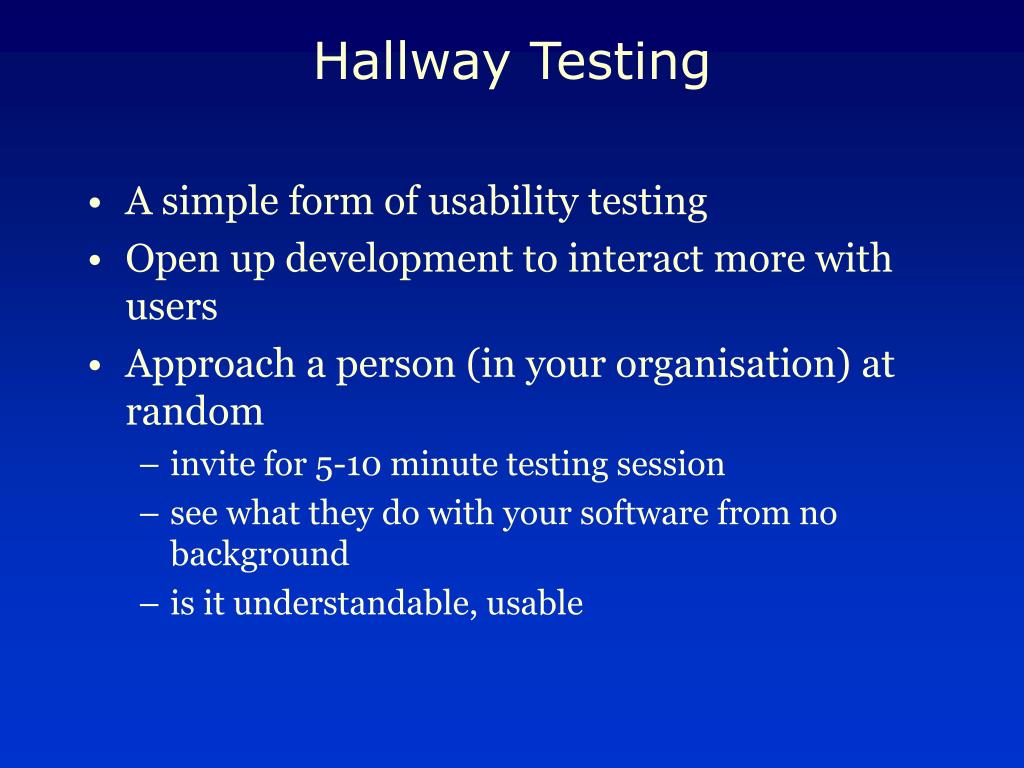 Hallway Testing

• A simple form of usability testing
• Open up development to interact more with users
• Approach a person (in your organisation) at random
  – invite for 5-10 minute testing session
  – see what they do with your software from no background
  – is it understandable, usable